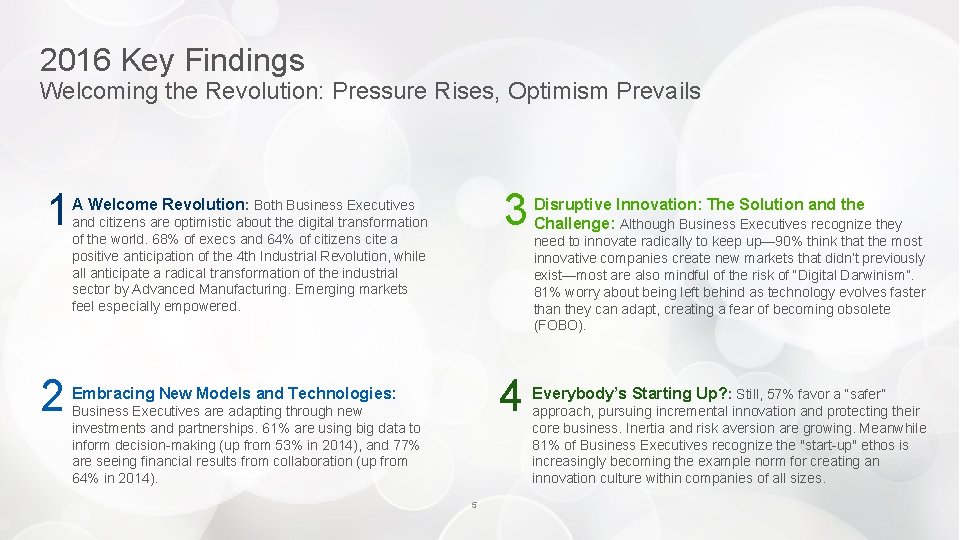 2016 Key Findings

Welcoming the Revolution: Pressure Rises, Optimism Prevails

1 A Welcome Revolution: Both Business Executives and citizens are optimistic about the digital transformation of the world. 68% of execs and 64% of citizens cite a positive anticipation of the 4th Industrial Revolution, while all anticipate a radical transformation of the industrial sector by Advanced Manufacturing. Emerging markets feel especially empowered.

2 Embracing New Models and Technologies: Business Executives are adapting through new investments and partnerships. 61% are using big data to inform decision-making (up from 53% in 2014), and 77% are seeing financial results from collaboration (up from 64% in 2014).

3 Disruptive Innovation: The Solution and the Challenge: Although Business Executives recognize they need to innovate radically to keep up—90% think that the most innovative companies create new markets that didn't previously exist—most are also mindful of the risk of "Digital Darwinism". 81% worry about being left behind as technology evolves faster than they can adapt, creating a fear of becoming obsolete (FOBO).

4 Everybody's Starting Up?: Still, 57% favor a "safer" approach, pursuing incremental innovation and protecting their core business. Inertia and risk aversion are growing. Meanwhile 81% of Business Executives recognize the "start-up" ethos is increasingly becoming the example norm for creating an innovation culture within companies of all sizes.

5